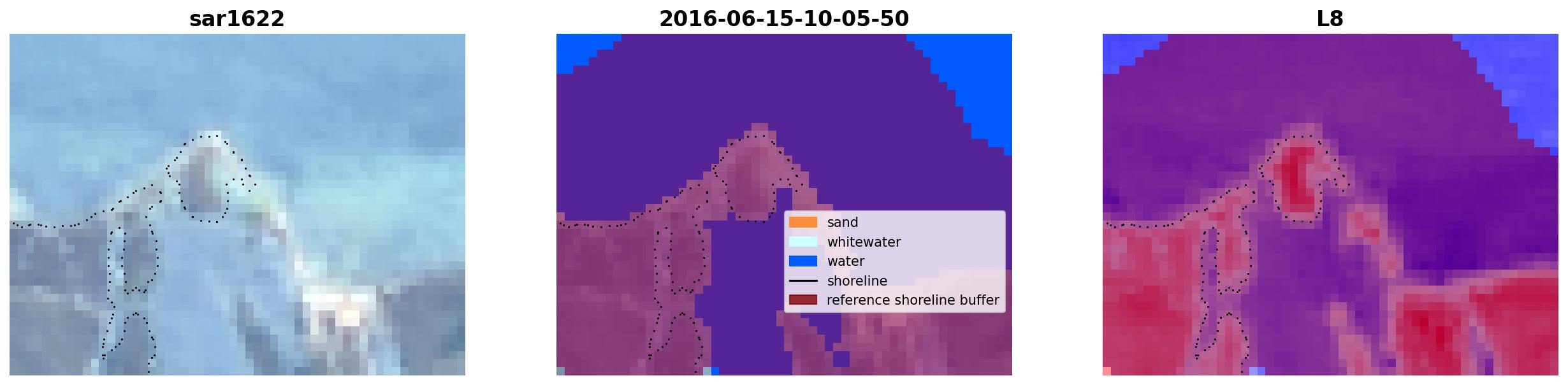 sar1622

2016-06-15-10-05-50

sand
whitewater
water
shoreline
reference shoreline buffer

L8